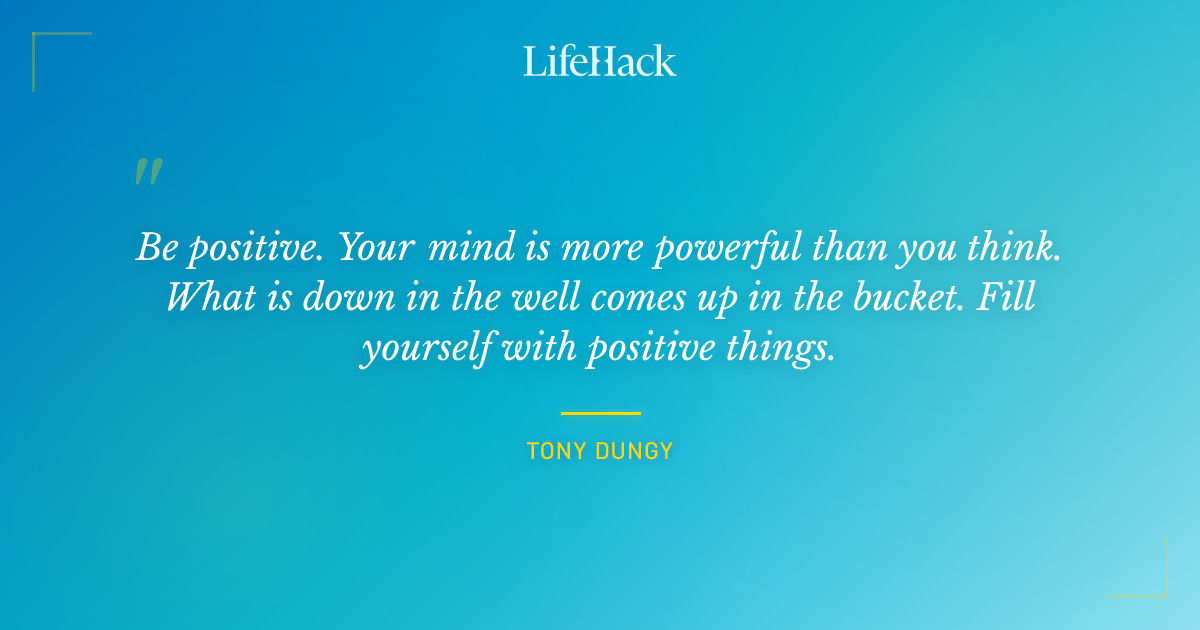 LifeHack

"

Be positive. Your mind is more powerful than you think. What is down in the well comes up in the bucket. Fill yourself with positive things.

TONY DUNGY